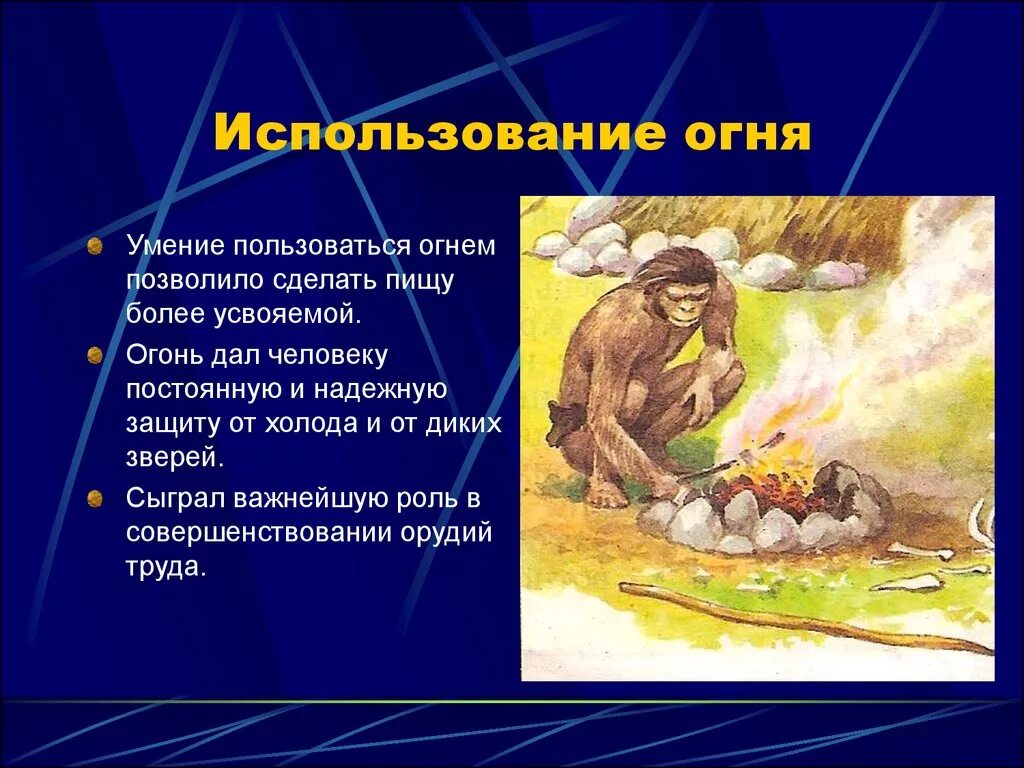 Использование огня

Умение пользоваться огнем позволило сделать пищу более усвояемой.

Огонь дал человеку постоянную и надежную защиту от холода и от диких зверей.

Сыграл важнейшую роль в совершенствовании орудий труда.